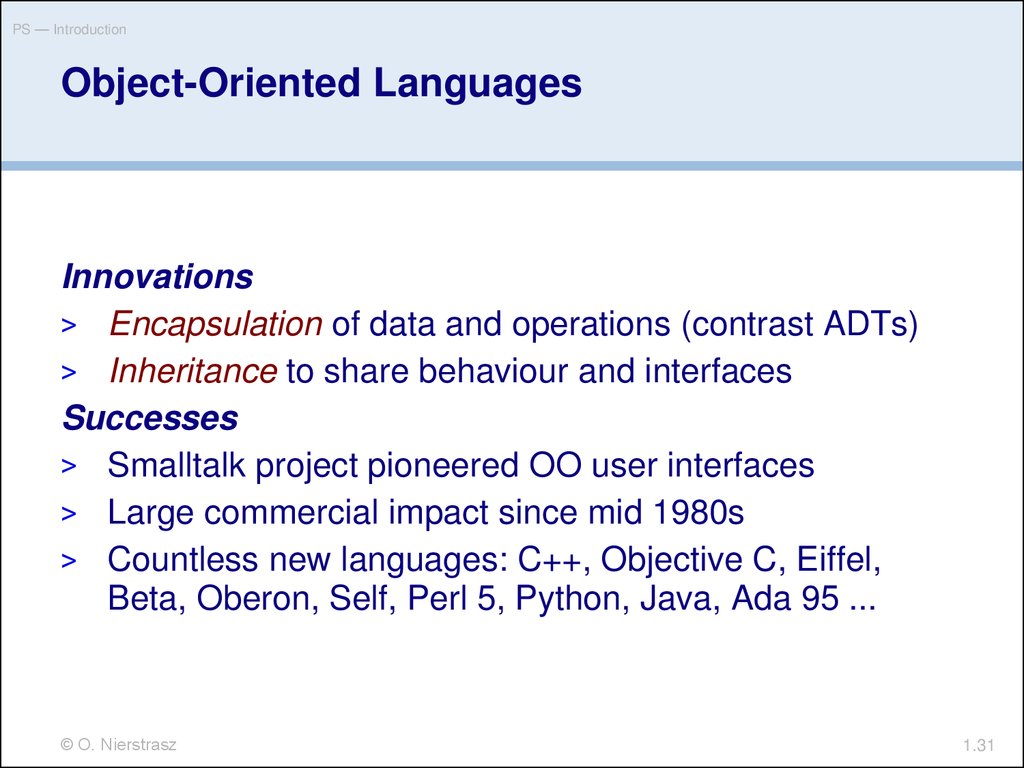 PS — Introduction

Object-Oriented Languages

Innovations

> Encapsulation of data and operations (contrast ADTs)

> Inheritance to share behaviour and interfaces

Successes

> Smalltalk project pioneered OO user interfaces

> Large commercial impact since mid 1980s

> Countless new languages: C++, Objective C, Eiffel, Beta, Oberon, Self, Perl 5, Python, Java, Ada 95 ...

© O. Nierstrasz

1.31